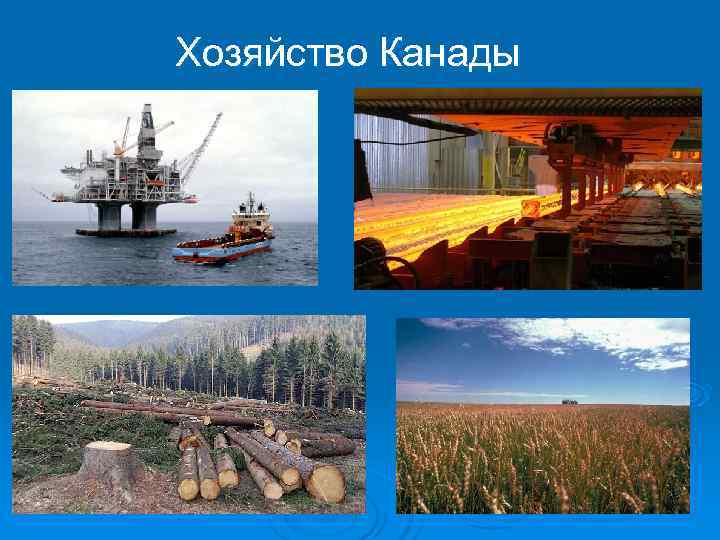 Хозяйство Канады